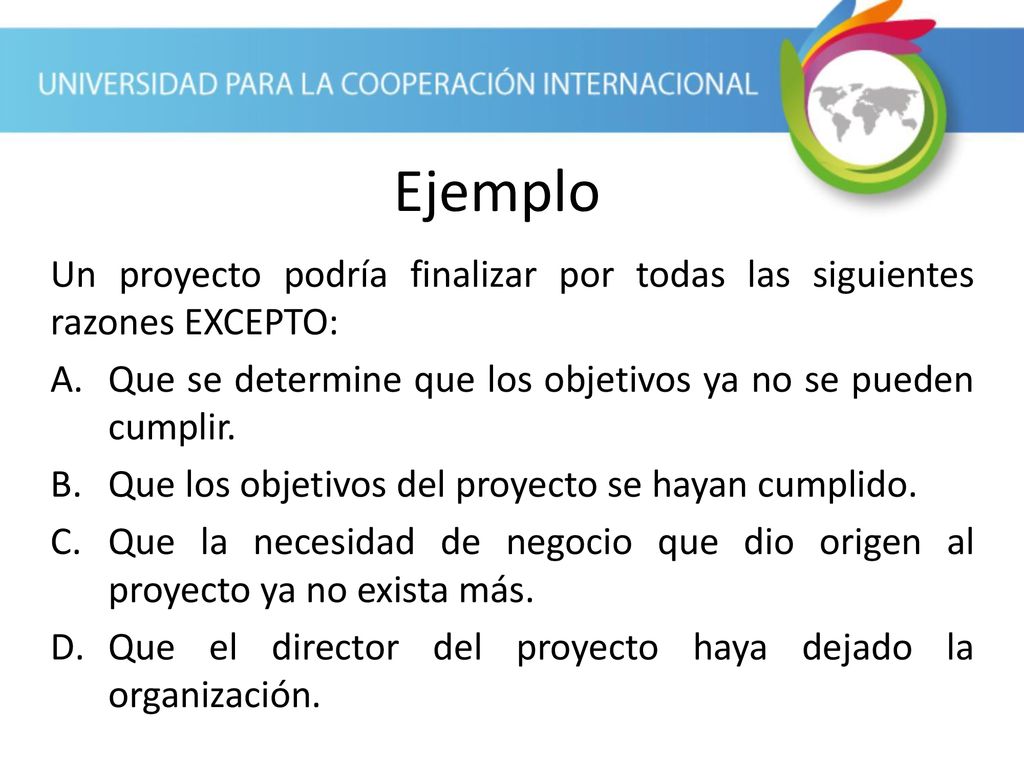 UNIVERSIDAD PARA LA COOPERACIÓN INTERNACIONAL

Ejemplo

Un proyecto podría finalizar por todas las siguientes razones EXCEPTO:

A. Que se determine que los objetivos ya no se pueden cumplir.
B. Que los objetivos del proyecto se hayan cumplido.
C. Que la necesidad de negocio que dio origen al proyecto ya no exista más.
D. Que el director del proyecto haya dejado la organización.